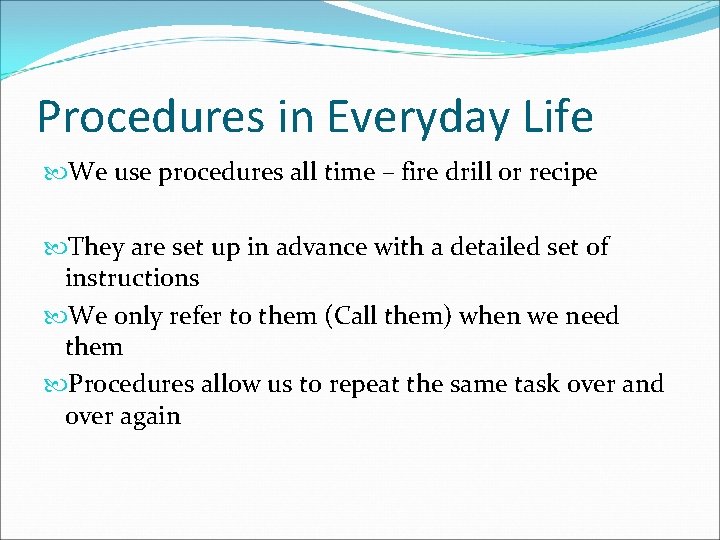 Procedures in Everyday Life

We use procedures all time – fire drill or recipe

They are set up in advance with a detailed set of instructions

We only refer to them (Call them) when we need them

Procedures allow us to repeat the same task over and over again